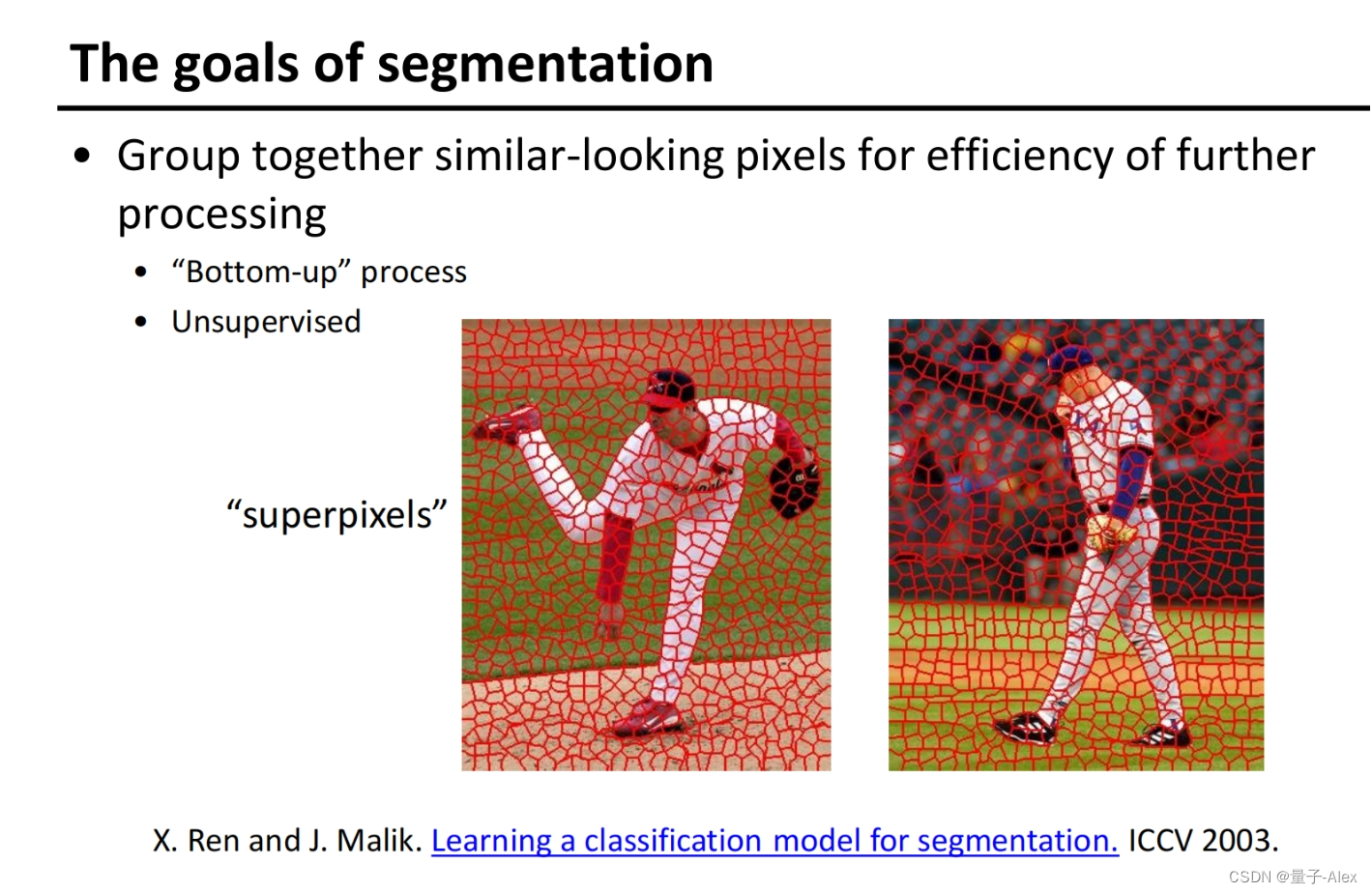 The goals of segmentation

• Group together similar-looking pixels for efficiency of further processing

• "Bottom-up" process

• Unsupervised

"superpixels"

X. Ren and J. Malik. Learning a classification model for segmentation. ICCV 2003.

CSDN @量子-Alex